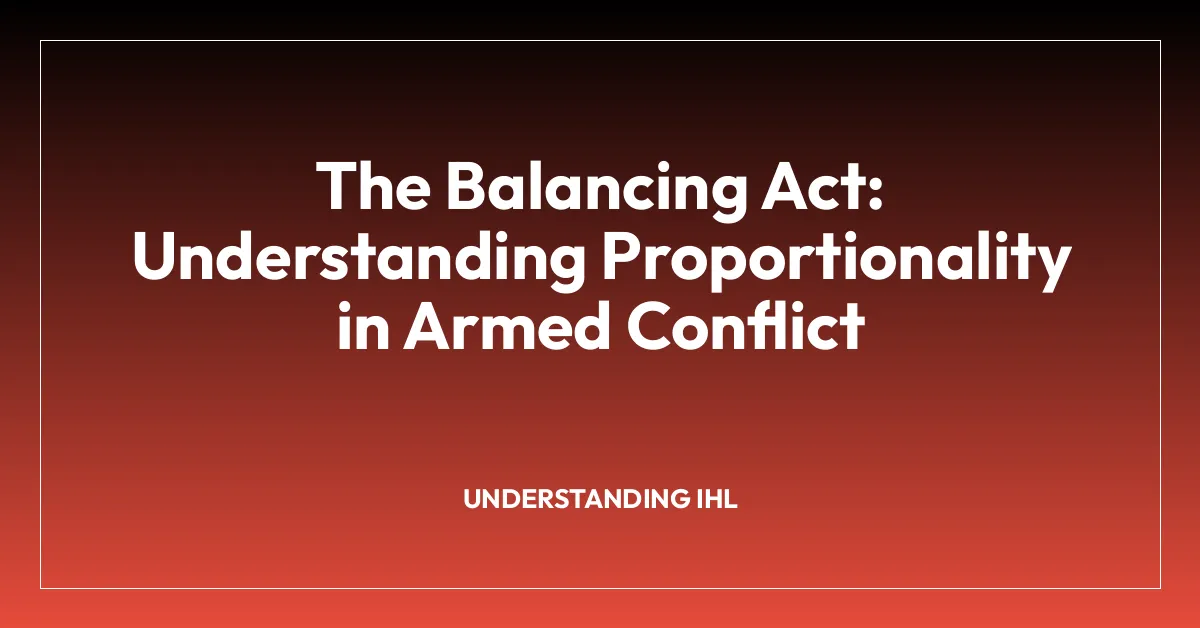 The Balancing Act: Understanding Proportionality in Armed Conflict

UNDERSTANDING IHL